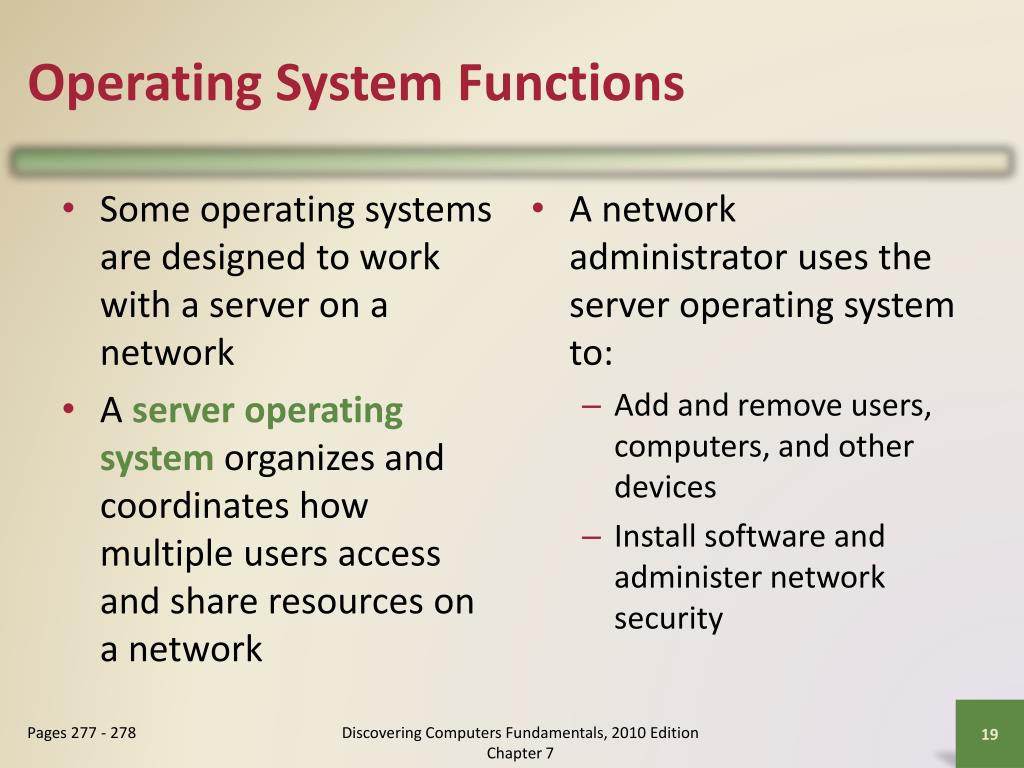 Operating System Functions

• Some operating systems are designed to work with a server on a network
• A server operating system organizes and coordinates how multiple users access and share resources on a network

• A network administrator uses the server operating system to:
– Add and remove users, computers, and other devices
– Install software and administer network security

Pages 277 - 278

Discovering Computers Fundamentals, 2010 Edition
Chapter 7

19